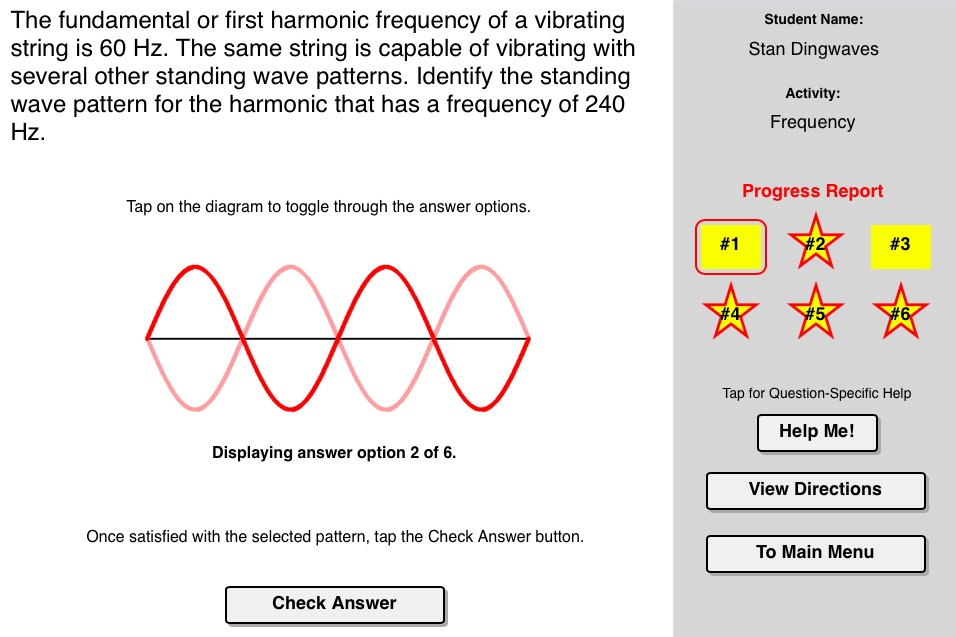 The fundamental or first harmonic frequency of a vibrating string is 60 Hz. The same string is capable of vibrating with several other standing wave patterns. Identify the standing wave pattern for the harmonic that has a frequency of 240 Hz.

Tap on the diagram to toggle through the answer options.

Displaying answer option 2 of 6.

Once satisfied with the selected pattern, tap the Check Answer button.

Check Answer

Student Name:
Stan Dingwaves

Activity:
Frequency

Progress Report

#1 #2 #3
#4 #5 #6

Tap for Question-Specific Help

Help Me!

View Directions

To Main Menu